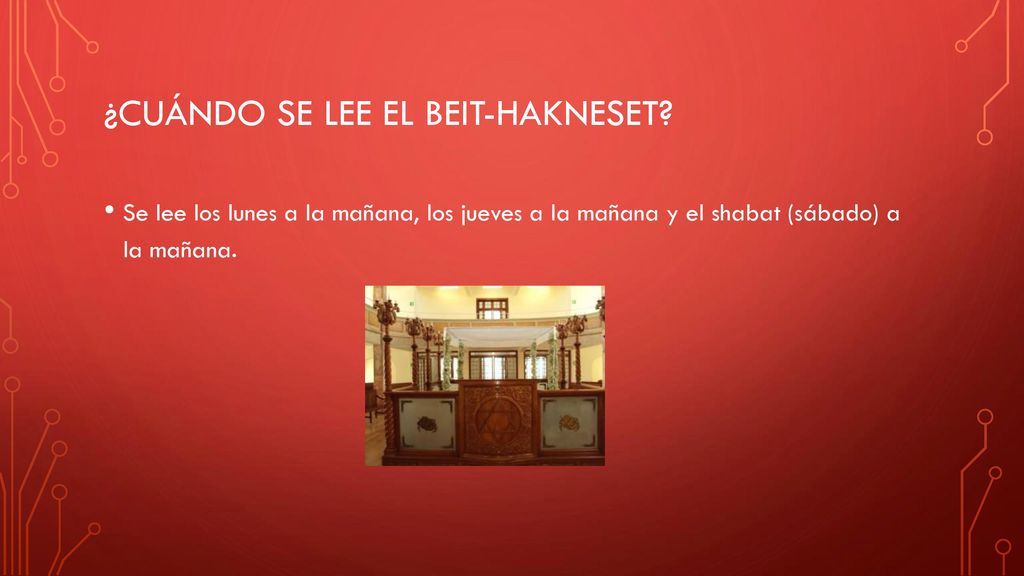 ¿CUÁNDO SE LEE EL BEIT-HAKNESET?

• Se lee los lunes a la mañana, los jueves a la mañana y el shabat (sábado) a la mañana.